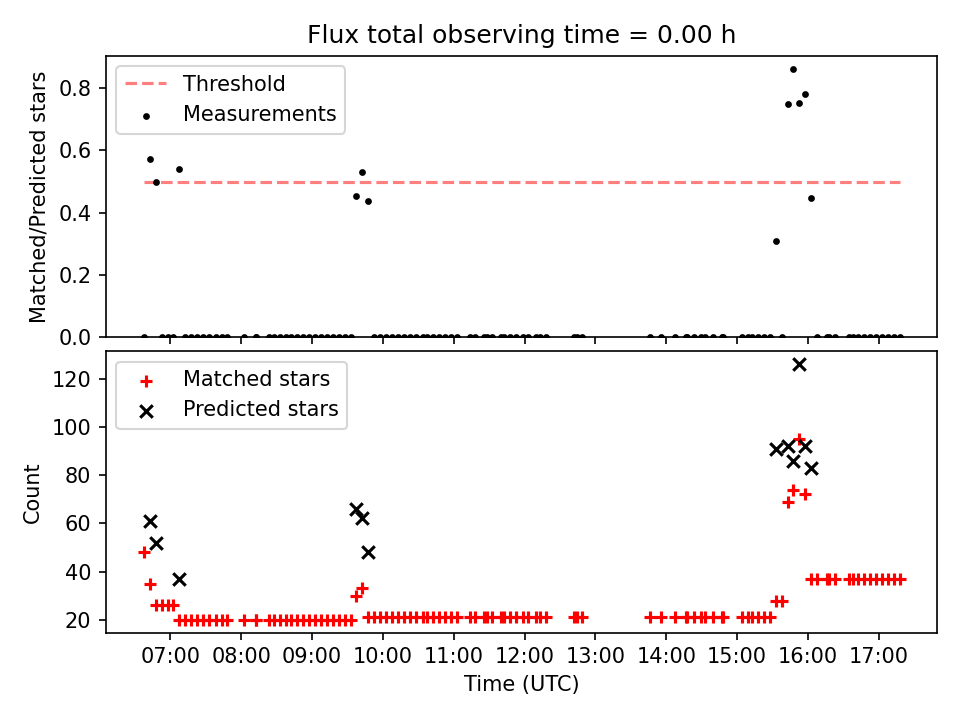 Flux total observing time = 0.00 h

Threshold
Measurements

Matched/Predicted stars

0.8
0.6
0.4
0.2
0.0

Matched stars
Predicted stars

Count

120
100
80
60
40
20

07:00 08:00 09:00 10:00 11:00 12:00 13:00 14:00 15:00 16:00 17:00

Time (UTC)